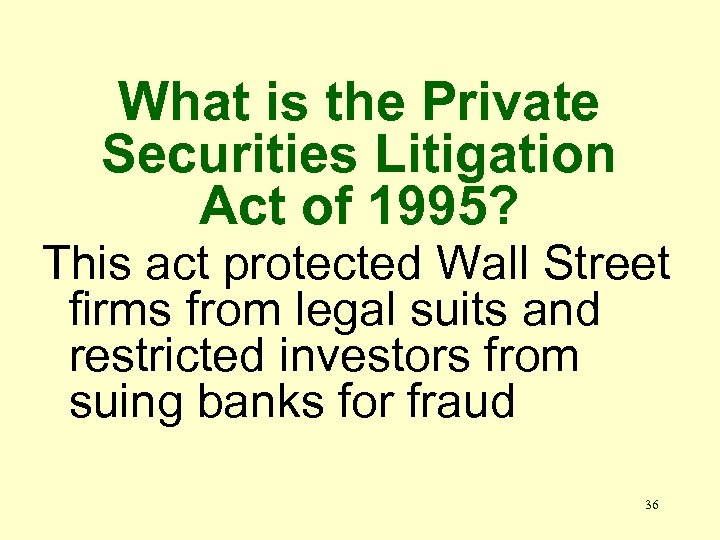 What is the Private Securities Litigation Act of 1995?

This act protected Wall Street firms from legal suits and restricted investors from suing banks for fraud

36